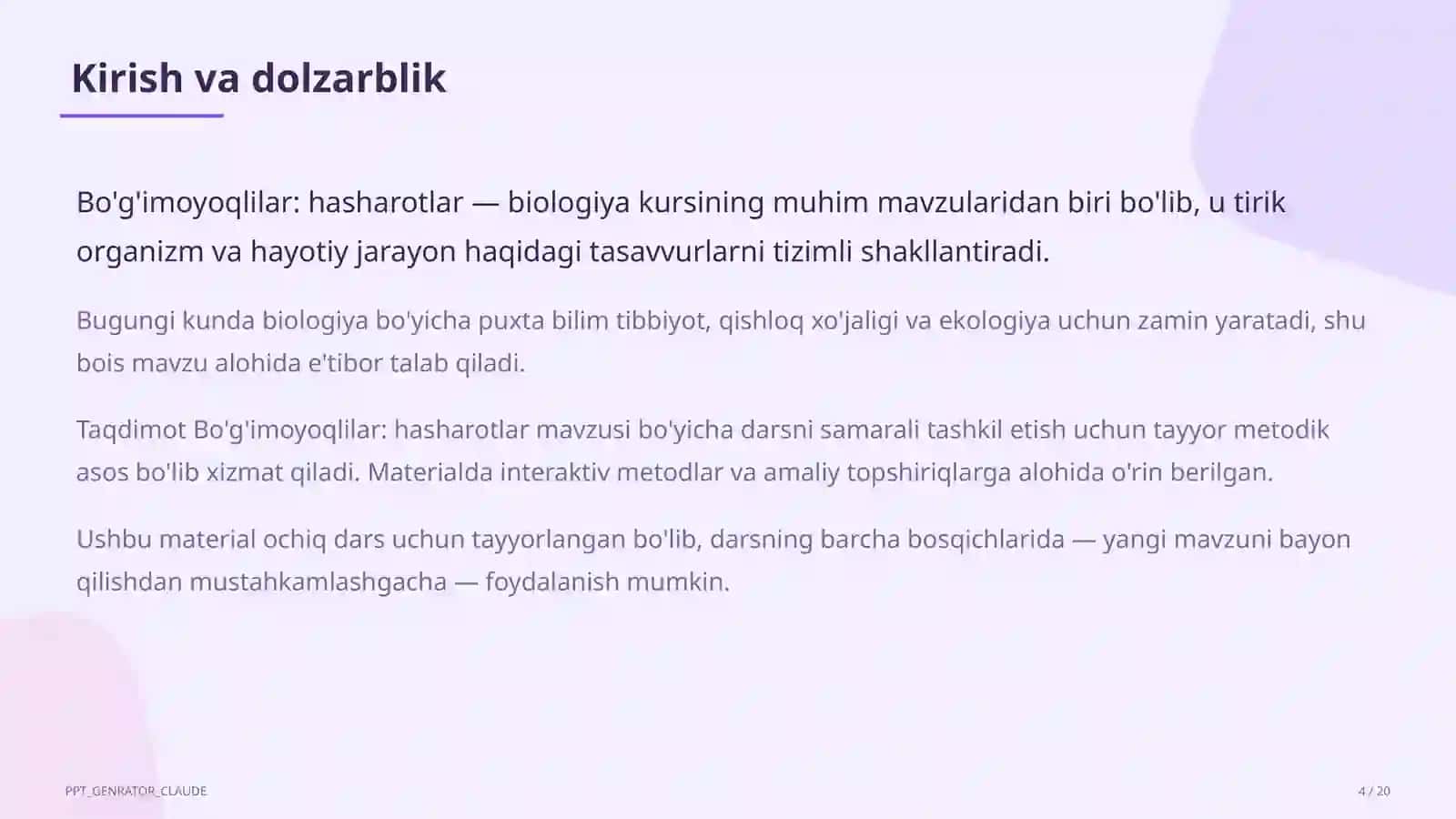 Kirish va dolzarblik

Bo'g'imoyoqlilar: hasharotlar — biologiya kursining muhim mavzularidan biri bo'lib, u tirik organizm va hayotiy jarayon haqidagi tasavvurlarni tizimli shakllantiradi.

Bugungi kunda biologiya bo'yicha puxta bilim tibbiyot, qishloq xo'jaligi va ekologiya uchun zamin yaratadi, shu bois mavzu alohida e'tibor talab qiladi.

Taqdimot Bo'g'imoyoqlilar: hasharotlar mavzusi bo'yicha darsni samarali tashkil etish uchun tayyor metodik asos bo'lib xizmat qiladi. Materialda interaktiv metodlar va amaliy topshiriqlarga alohida o'rin berilgan.

Ushbu material ochiq dars uchun tayyorlangan bo'lib, darsning barcha bosqichlarida — yangi mavzuni bayon qilishdan mustahkamlashgacha — foydalanish mumkin.

PPT_GENRATOR_CLAUDE

4 / 20